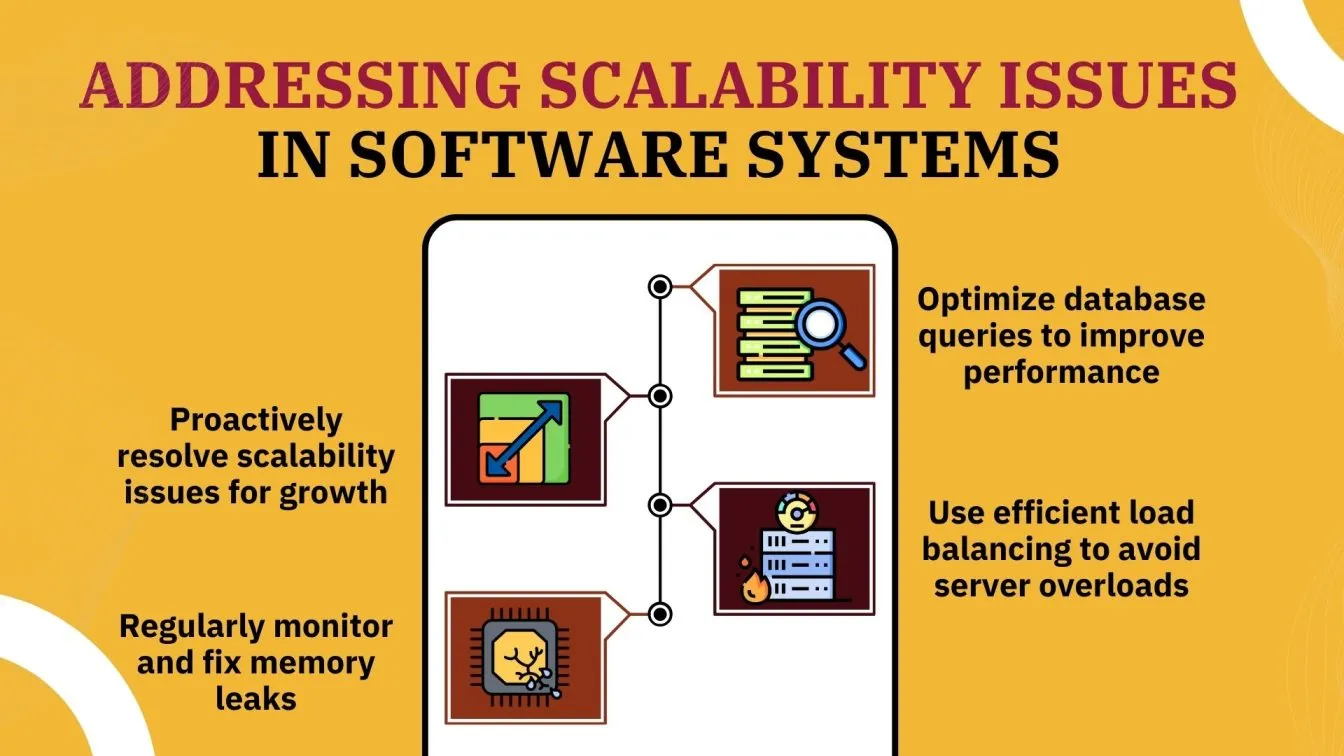 ADDRESSING SCALABILITY ISSUES
IN SOFTWARE SYSTEMS

Optimize database queries to improve performance

Proactively resolve scalability issues for growth

Use efficient load balancing to avoid server overloads

Regularly monitor and fix memory leaks